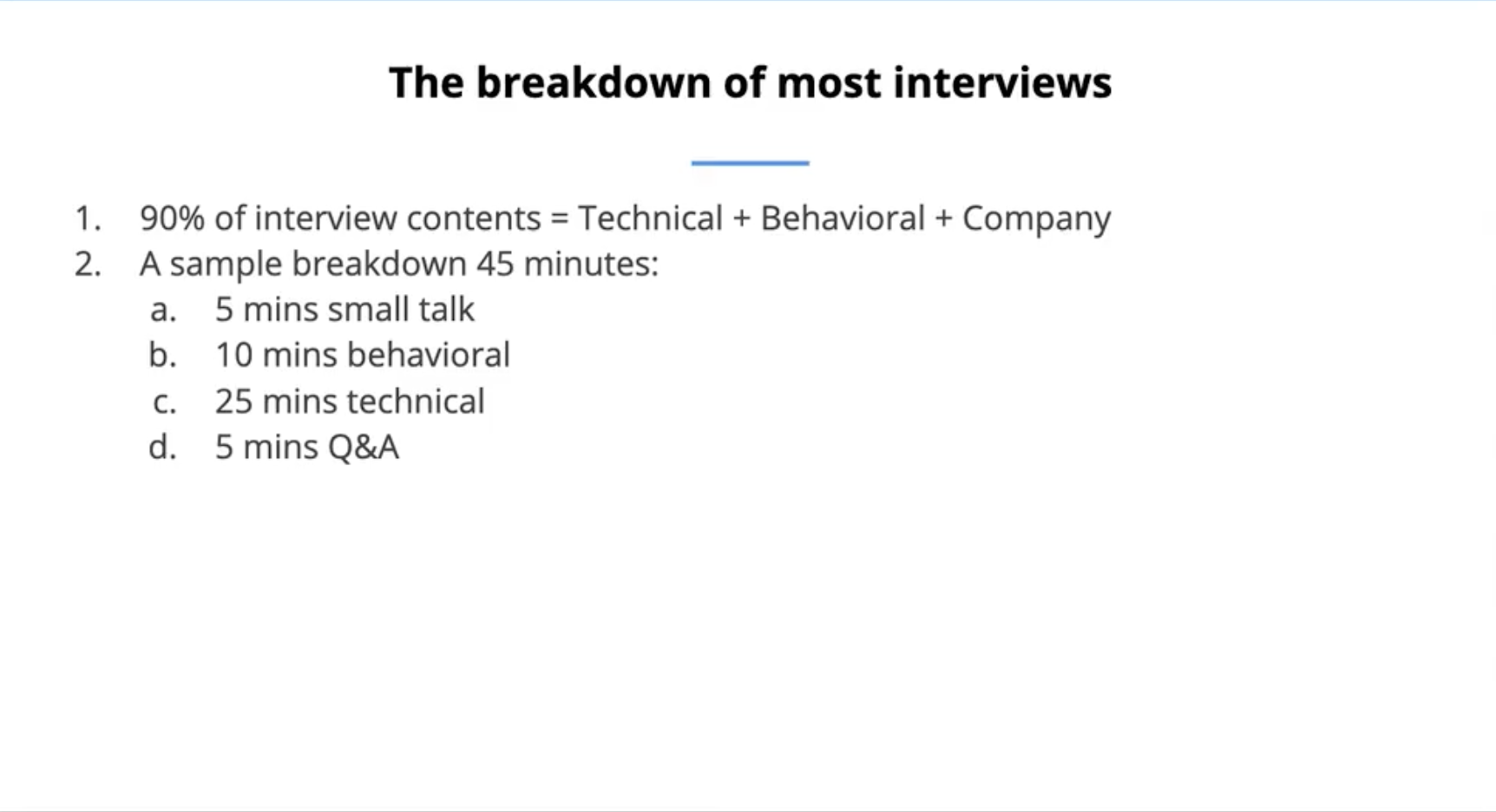 The breakdown of most interviews

1. 90% of interview contents = Technical + Behavioral + Company
2. A sample breakdown 45 minutes:
a. 5 mins small talk
b. 10 mins behavioral
c. 25 mins technical
d. 5 mins Q&A